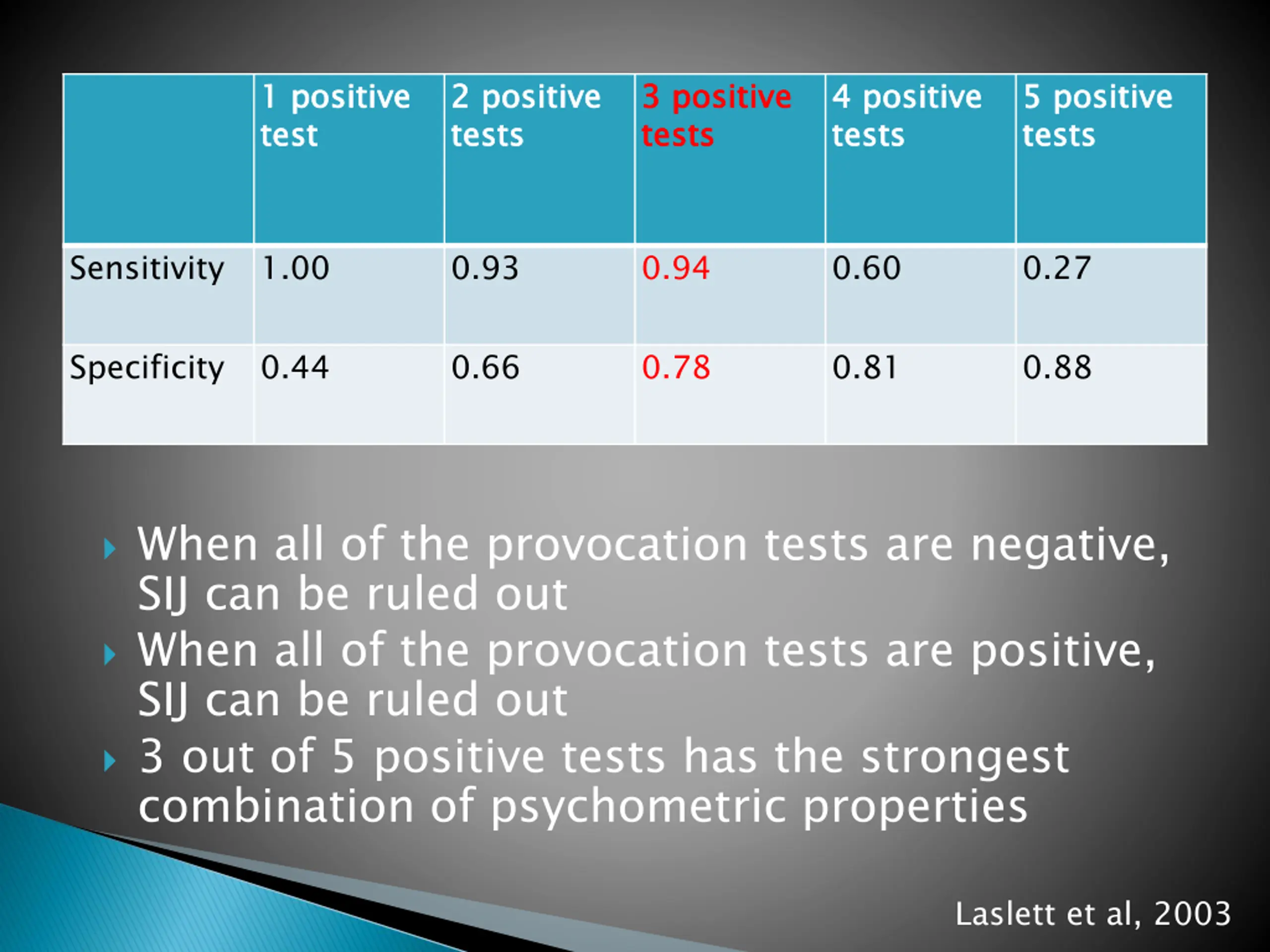 | | 1 positive test | 2 positive tests | 3 positive tests | 4 positive tests | 5 positive tests |
|---|---|---|---|---|---|
| Sensitivity | 1.00 | 0.93 | 0.94 | 0.60 | 0.27 |
| Specificity | 0.44 | 0.66 | 0.78 | 0.81 | 0.88 |

When all of the provocation tests are negative, SIJ can be ruled out

When all of the provocation tests are positive, SIJ can be ruled out

3 out of 5 positive tests has the strongest combination of psychometric properties

Laslett et al, 2003